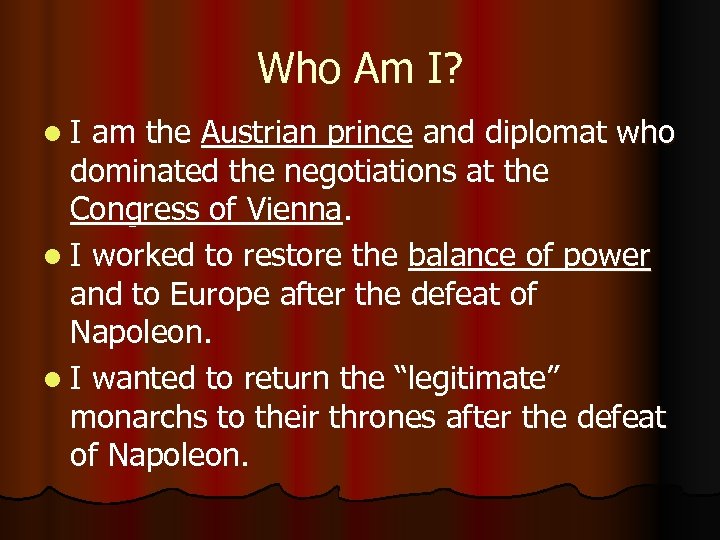 Who Am I?

- I am the Austrian prince and diplomat who dominated the negotiations at the Congress of Vienna.
- I worked to restore the balance of power and to Europe after the defeat of Napoleon.
- I wanted to return the “legitimate” monarchs to their thrones after the defeat of Napoleon.